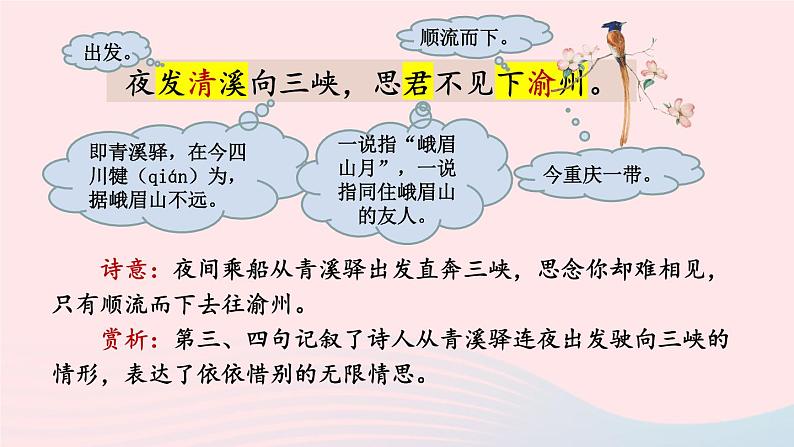 出发。

顺流而下。

夜发清溪向三峡，思君不见下渝州。

即青溪驿，在今四川犍（qián）为，据峨眉山不远。

一说指“峨眉山月”，一说指同住峨眉山的友人。

今重庆一带。

诗意：夜间乘船从青溪驿出发直奔三峡，思念你却难相见，只有顺流而下去往渝州。

赏析：第三、四句记叙了诗人从青溪驿连夜出发驶向三峡的情形，表达了依依惜别的无限情思。